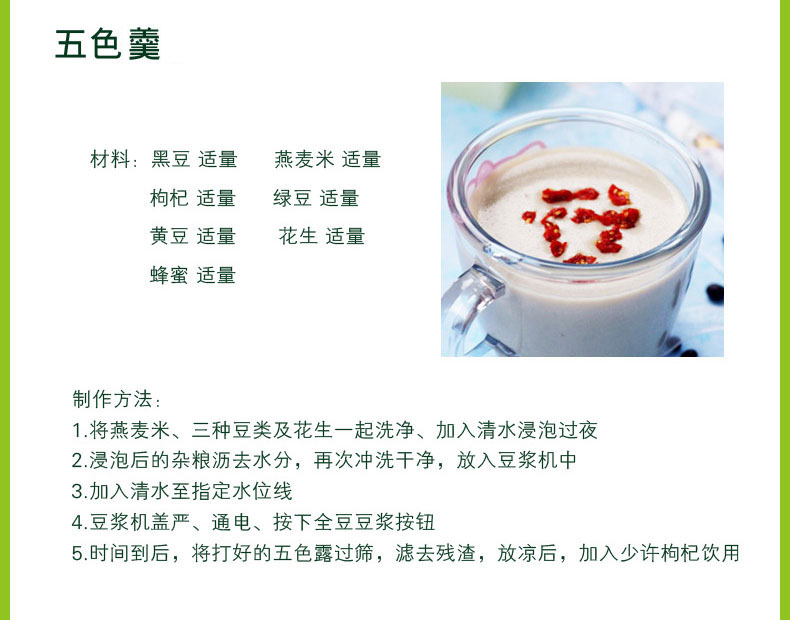 五色羹

材料：黑豆 适量　　燕麦米 适量

枸杞 适量　　绿豆 适量

黄豆 适量　　花生 适量

蜂蜜 适量

制作方法：

1.将燕麦米、三种豆类及花生一起洗净、加入清水浸泡过夜

2.浸泡后的杂粮沥去水分，再次冲洗干净，放入豆浆机中

3.加入清水至指定水位线

4.豆浆机盖严、通电、按下全豆豆浆按钮

5.时间到后，将打好的五色露过筛，滤去残渣，放凉后，加入少许枸杞饮用